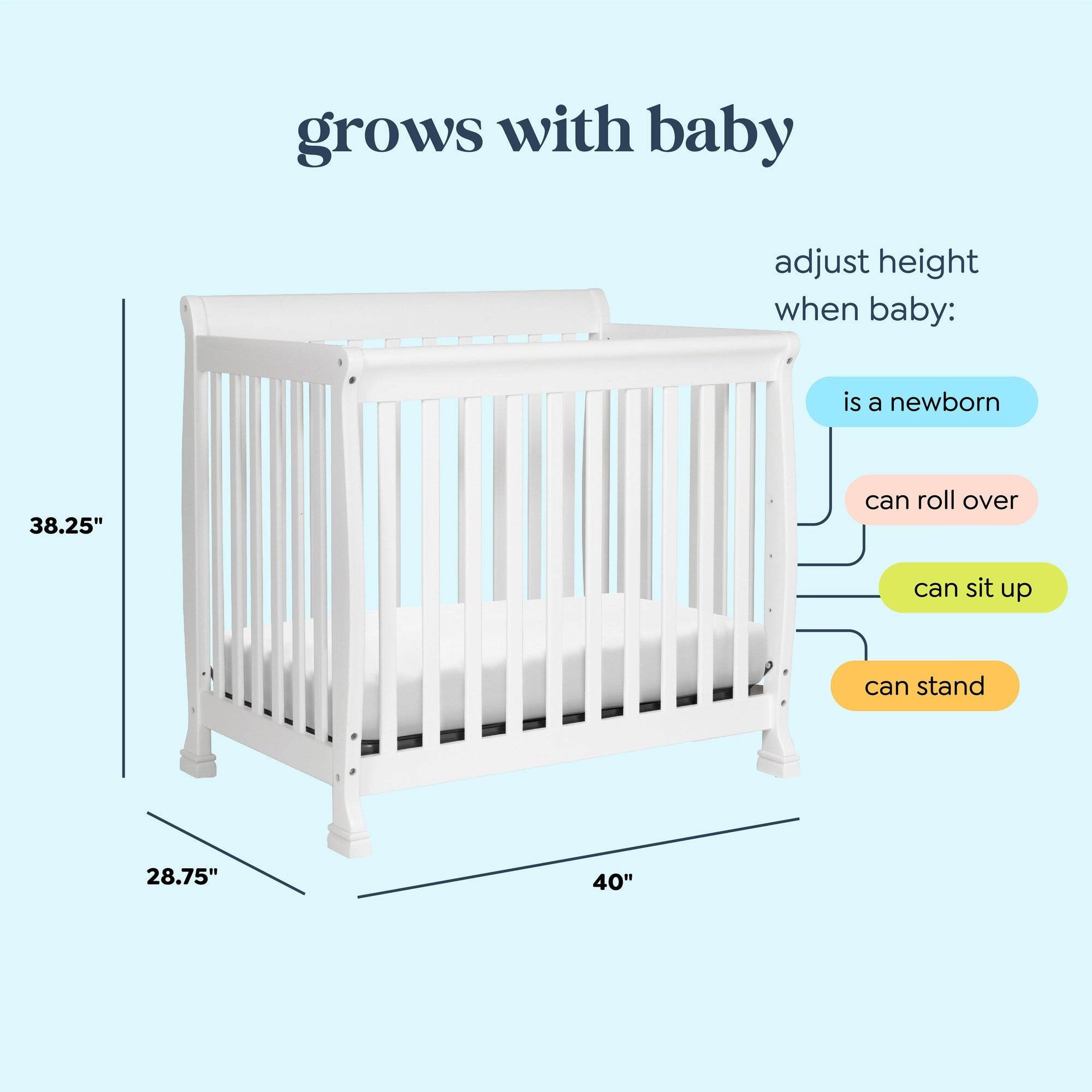 grows with baby

adjust height when baby:

is a newborn

can roll over

can sit up

can stand

38.25"

28.75"

40"